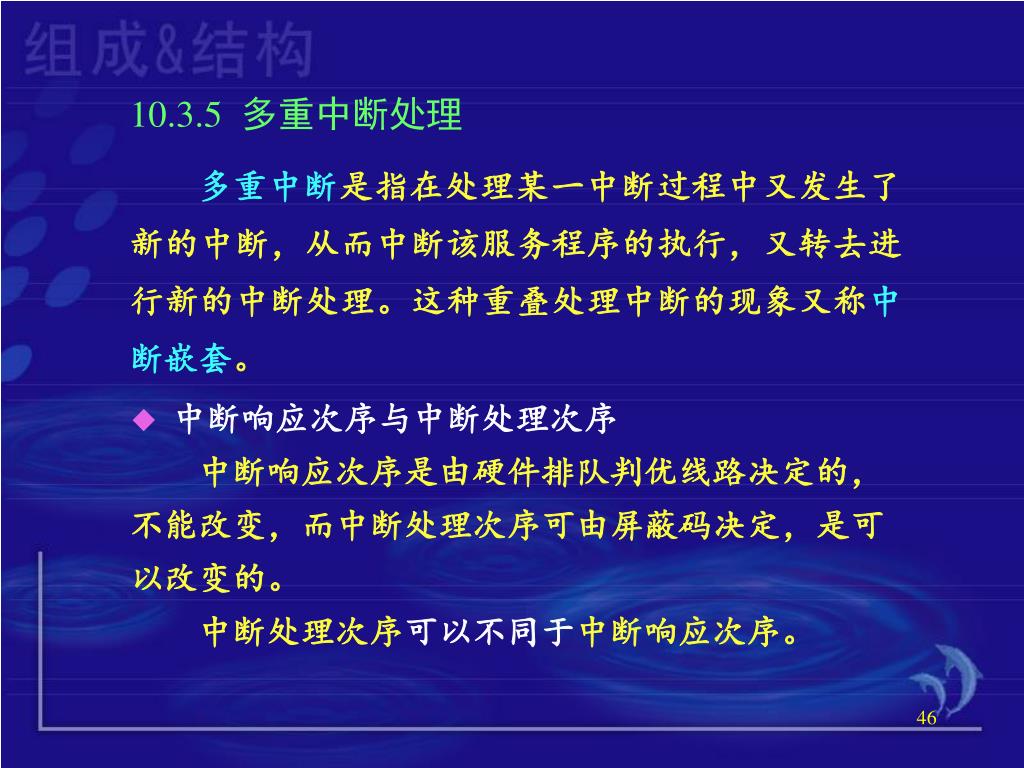 组成&结构

10.3.5 多重中断处理

多重中断是指在处理某一中断过程中又发生了新的中断，从而中断该服务程序的执行，又转去进行新的中断处理。这种重叠处理中断的现象又称中断嵌套。

◆ 中断响应次序与中断处理次序

中断响应次序是由硬件排队判优线路决定的，不能改变，而中断处理次序可由屏蔽码决定，是可以改变的。

中断处理次序可以不同于中断响应次序。

46